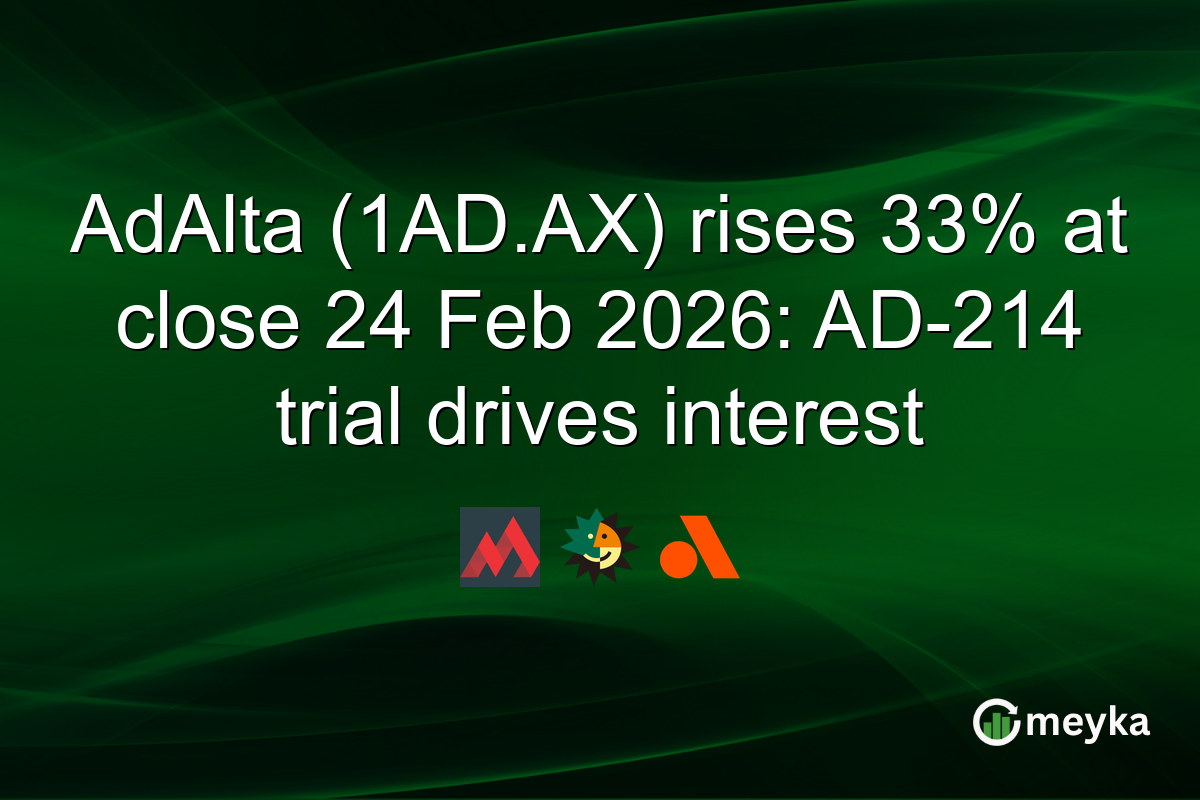 AdAlta (1AD.AX) rises 33% at close 24 Feb 2026: AD-214 trial drives interest

meyka